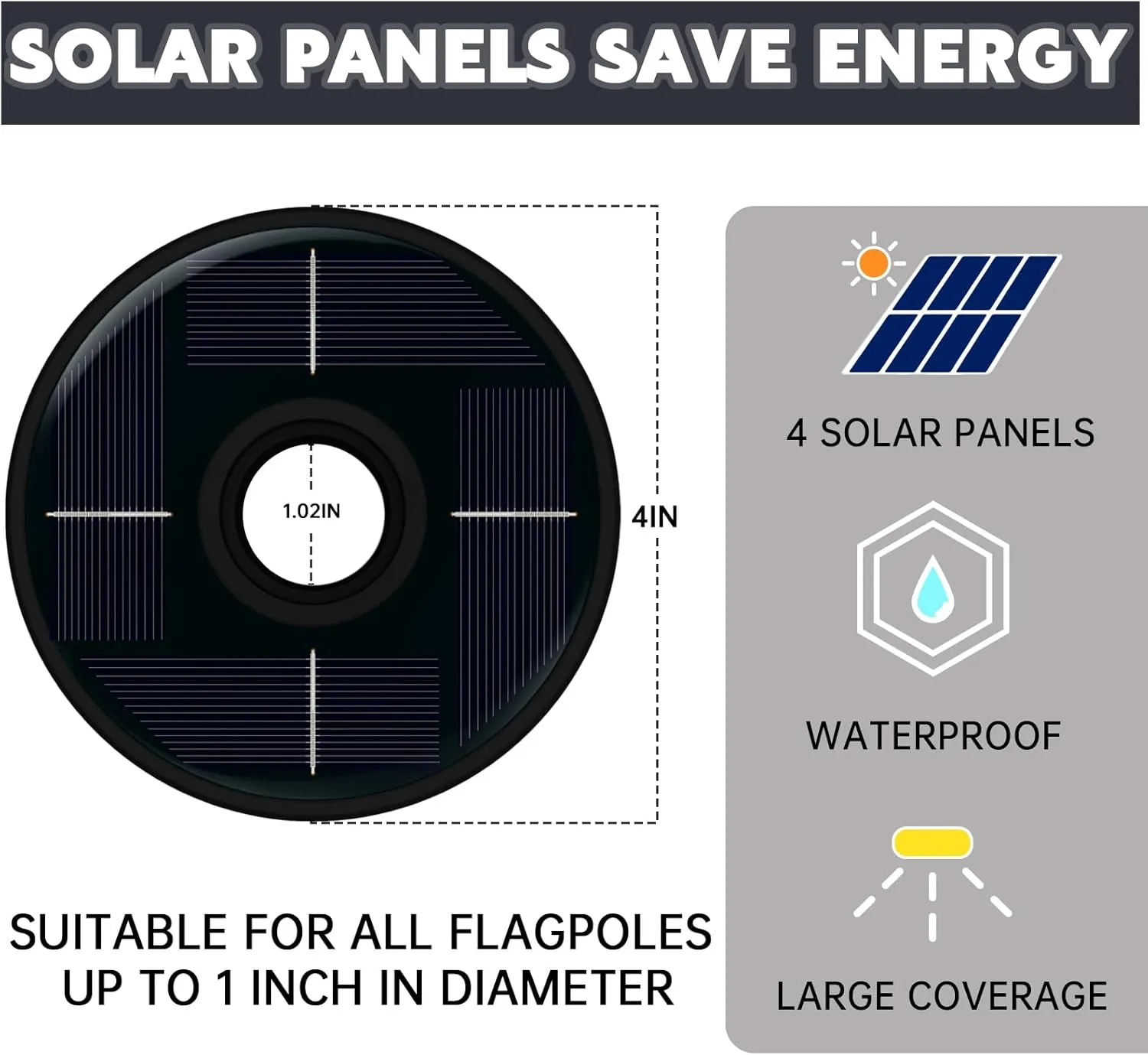 SOLAR PANELS SAVE ENERGY

1.02IN

4IN

SUITABLE FOR ALL FLAGPOLES UP TO 1 INCH IN DIAMETER

4 SOLAR PANELS

WATERPROOF

LARGE COVERAGE